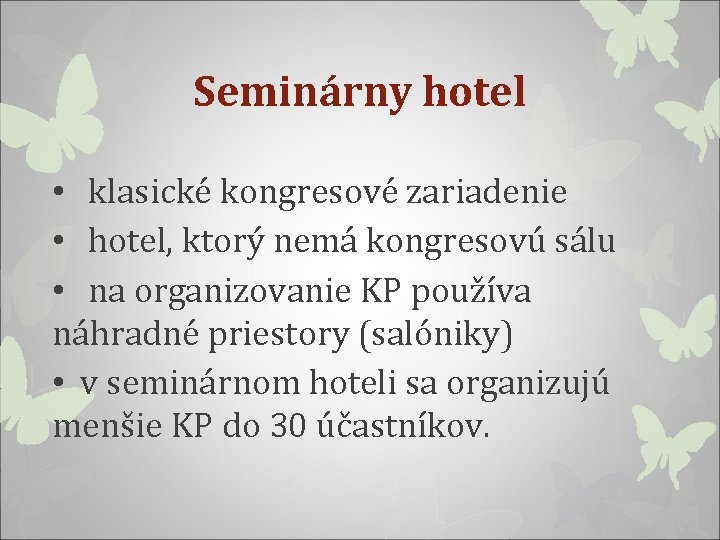 Seminárny hotel

• klasické kongresové zariadenie

• hotel, ktorý nemá kongresovú sálu

• na organizovanie KP používa náhradné priestory (salóniky)

• v seminárnom hoteli sa organizujú menšie KP do 30 účastníkov.